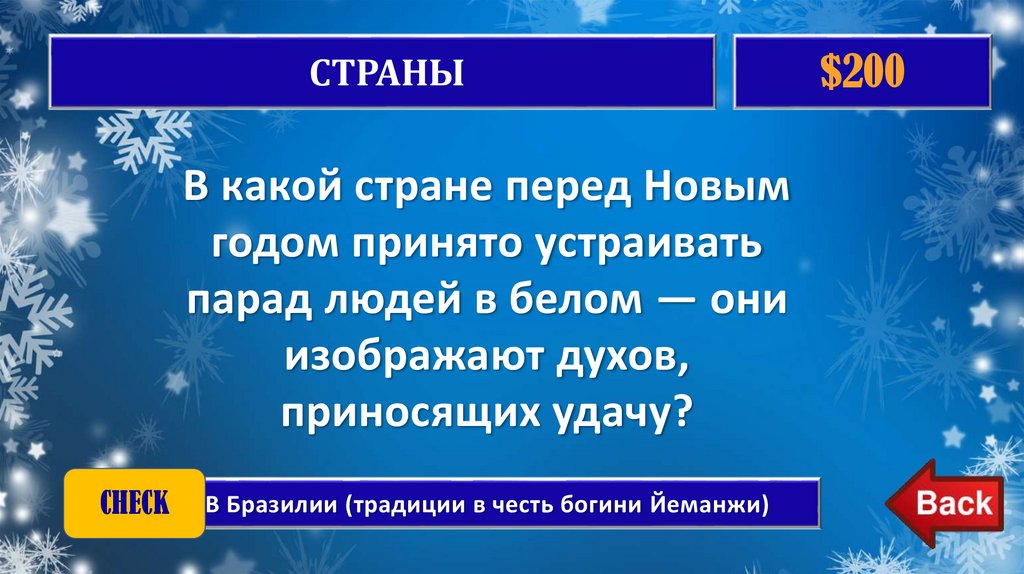 СТРАНЫ

$200

В какой стране перед Новым годом принято устраивать парад людей в белом — они изображают духов, приносящих удачу?

CHECK

В Бразилии (традиции в честь богини Йеманжи)

Back